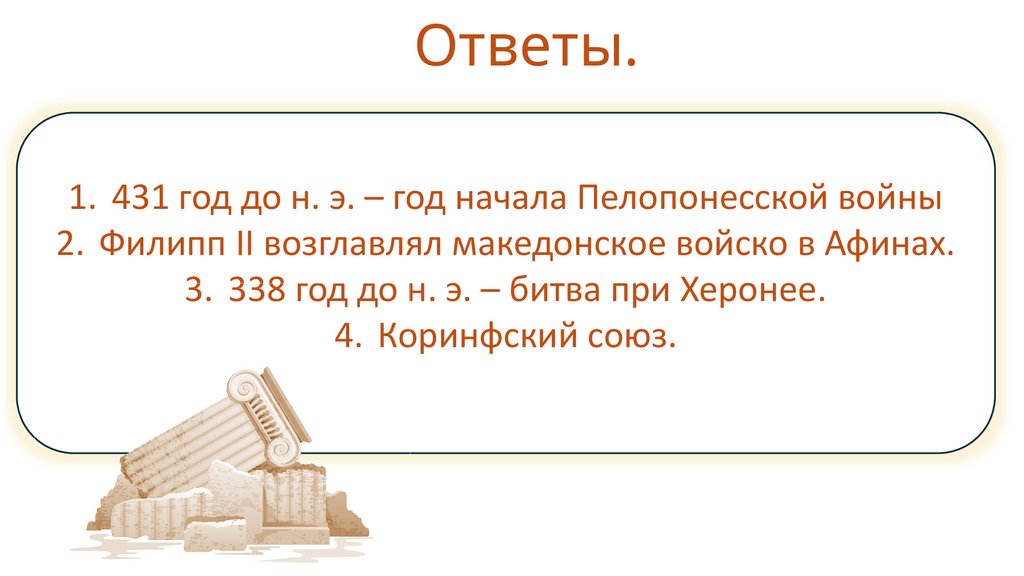 Ответы.

1. 431 год до н. э. – год начала Пелопонесской войны
2. Филипп II возглавлял македонское войско в Афинах.
3. 338 год до н. э. – битва при Херонее.
4. Коринфский союз.